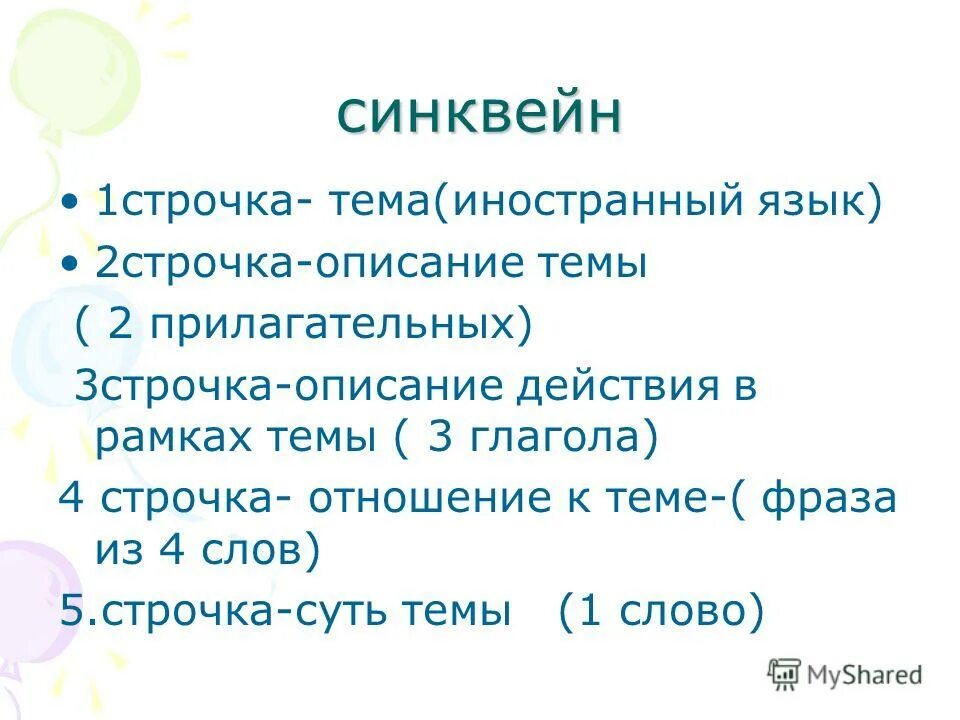 синквейн

• 1строчка- тема(иностранный язык)
• 2строчка-описание темы
( 2 прилагательных)
3строчка-описание действия в рамках темы ( 3 глагола)
4 строчка- отношение к теме-( фраза из 4 слов)
5.строчка-суть темы (1 слово)

MyShared